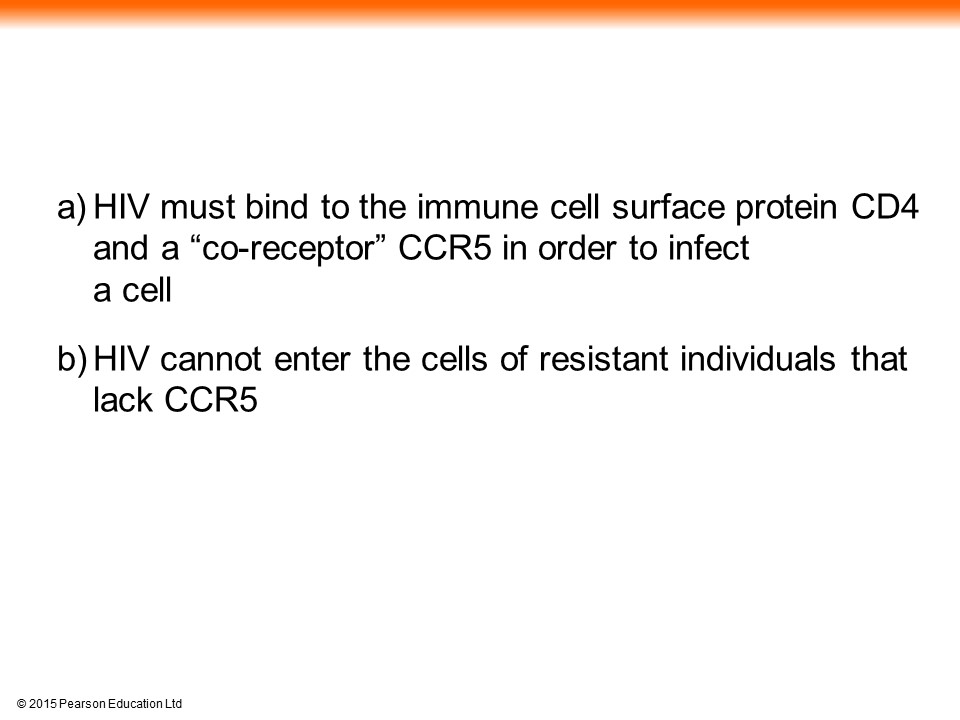 a) HIV must bind to the immune cell surface protein CD4 and a “co-receptor” CCR5 in order to infect a cell

b) HIV cannot enter the cells of resistant individuals that lack CCR5

© 2015 Pearson Education Ltd